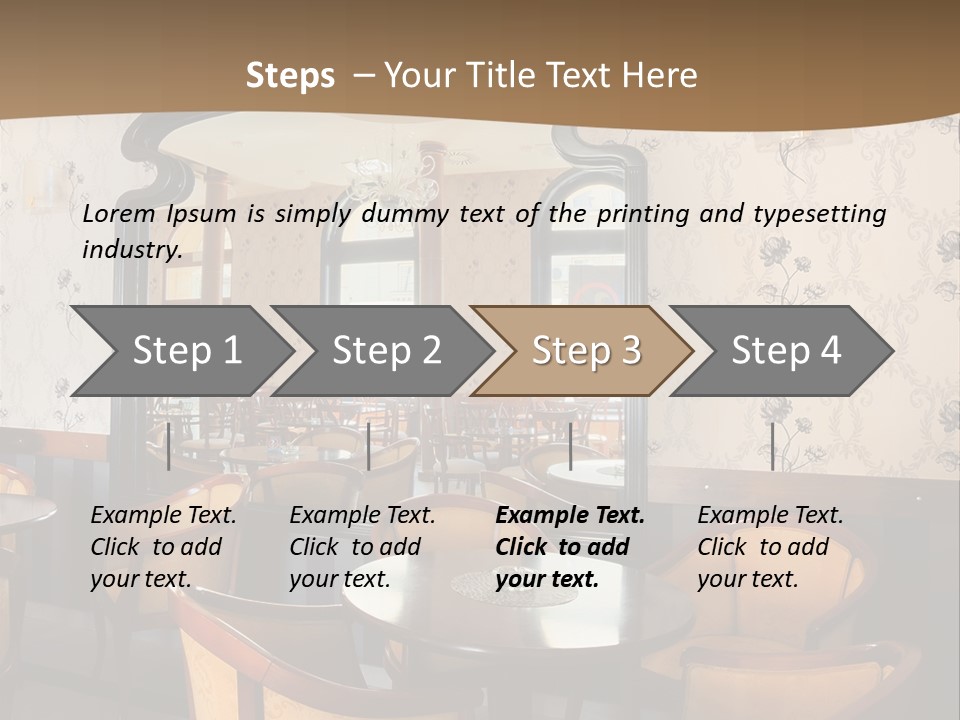 Steps – Your Title Text Here

Lorem Ipsum is simply dummy text of the printing and typesetting industry.

Step 1

Step 2

Step 3

Step 4

Example Text. Click to add your text.

Example Text. Click to add your text.

Example Text. Click to add your text.

Example Text. Click to add your text.